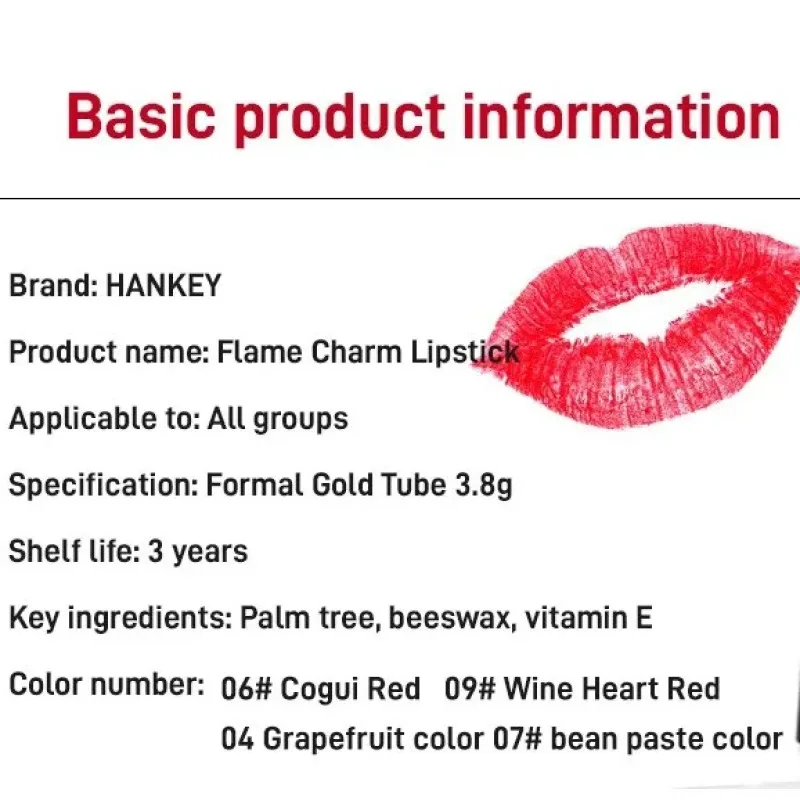 Basic product information

Brand: HANKEY

Product name: Flame Charm Lipstick

Applicable to: All groups

Specification: Formal Gold Tube 3.8g

Shelf life: 3 years

Key ingredients: Palm tree, beeswax, vitamin E

Color number: 06# Cogui Red 09# Wine Heart Red
04 Grapefruit color 07# bean paste color